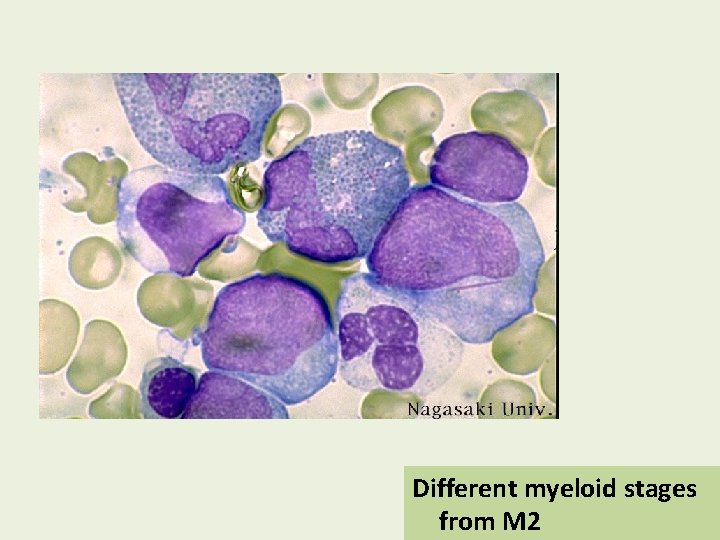 Nagasaki Univ.

Different myeloid stages from M2